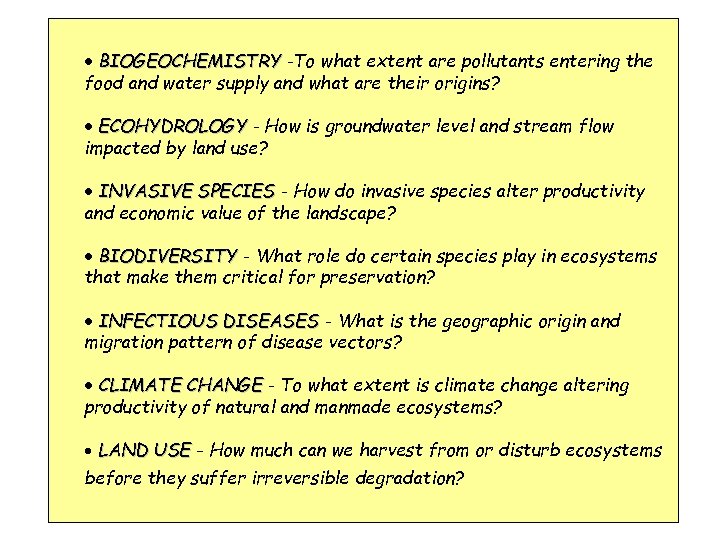 • BIOGEOCHEMISTRY -To what extent are pollutants entering the food and water supply and what are their origins?

• ECOHYDROLOGY - How is groundwater level and stream flow impacted by land use?

• INVASIVE SPECIES - How do invasive species alter productivity and economic value of the landscape?

• BIODIVERSITY - What role do certain species play in ecosystems that make them critical for preservation?

• INFECTIOUS DISEASES - What is the geographic origin and migration pattern of disease vectors?

• CLIMATE CHANGE - To what extent is climate change altering productivity of natural and manmade ecosystems?

• LAND USE - How much can we harvest from or disturb ecosystems before they suffer irreversible degradation?